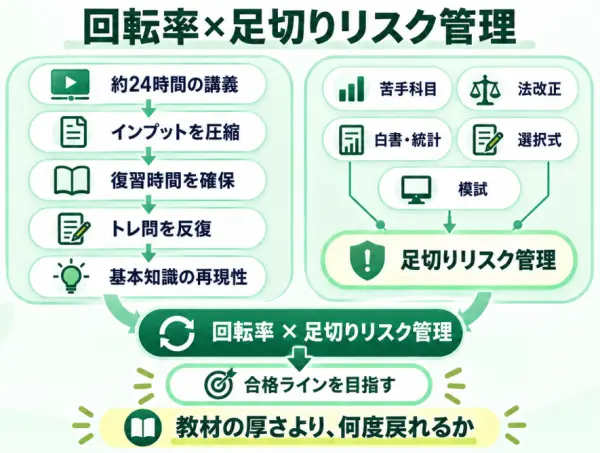 回転率×足切りリスク管理

約24時間の講義
インプットを圧縮
復習時間を確保
トレ問を反復
基本知識の再現性

苦手科目
法改正
白書・統計
選択式
模試
足切りリスク管理

回転率 × 足切りリスク管理
合格ラインを目指す
教材の厚さより、何度戻れるか